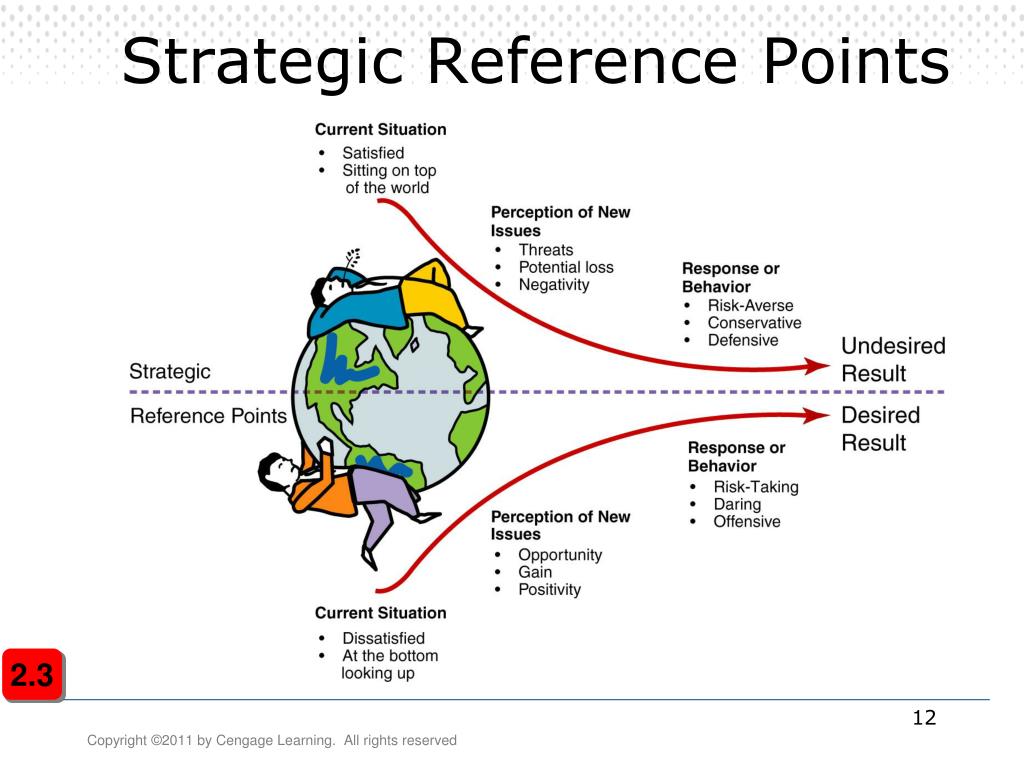 Strategic Reference Points

Current Situation
• Satisfied
• Sitting on top of the world

Perception of New Issues
• Threats
• Potential loss
• Negativity

Response or Behavior
• Risk-Averse
• Conservative
• Defensive

Undesired Result

Strategic

Reference Points

Desired Result

Response or Behavior
• Risk-Taking
• Daring
• Offensive

Perception of New Issues
• Opportunity
• Gain
• Positivity

Current Situation
• Dissatisfied
• At the bottom looking up

2.3

12

Copyright ©2011 by Cengage Learning. All rights reserved